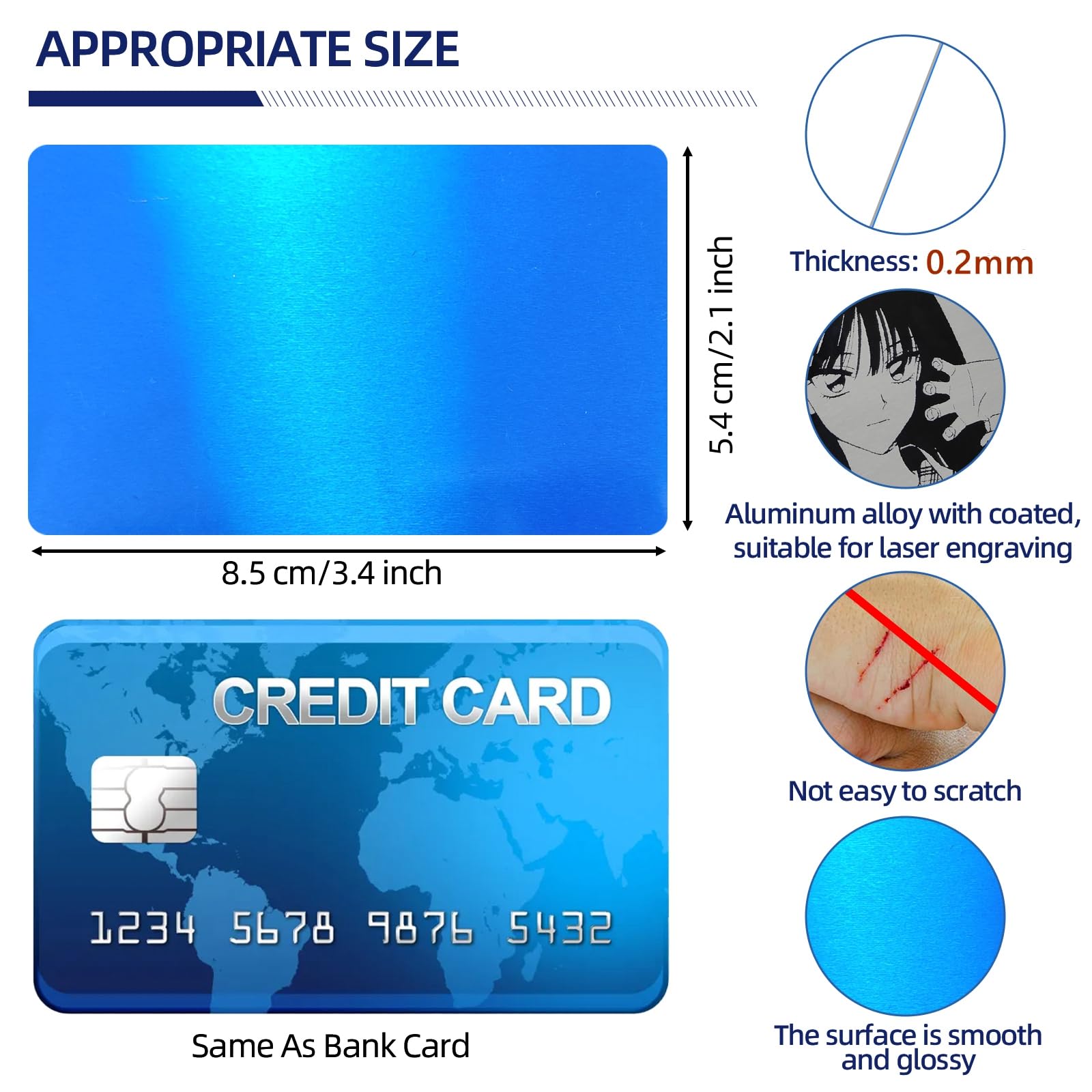 APPROPRIATE SIZE

5.4 cm/2.1 inch

8.5 cm/3.4 inch

CREDIT CARD

1234 5678 9876 5432

Same As Bank Card

Thickness: 0.2mm

Aluminum alloy with coated, suitable for laser engraving

Not easy to scratch

The surface is smooth and glossy